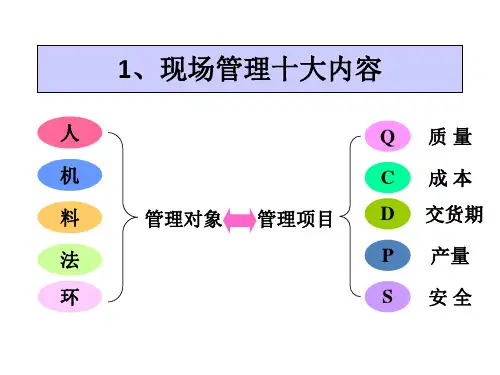 1、现场管理十大内容

人
机
料
法
环

管理对象 管理项目

Q 质 量
C 成 本
D 交货期
P 产量
S 安 全